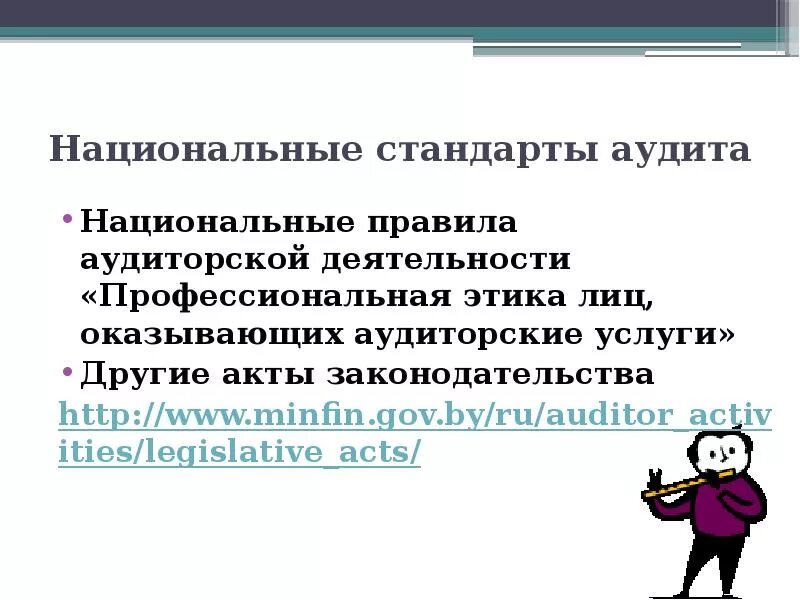 Национальные стандарты аудита

• Национальные правила аудиторской деятельности «Профессиональная этика лиц, оказывающих аудиторские услуги»
• Другие акты законодательства
http://www.minfin.gov.by/ru/auditor_activities/legislative_acts/